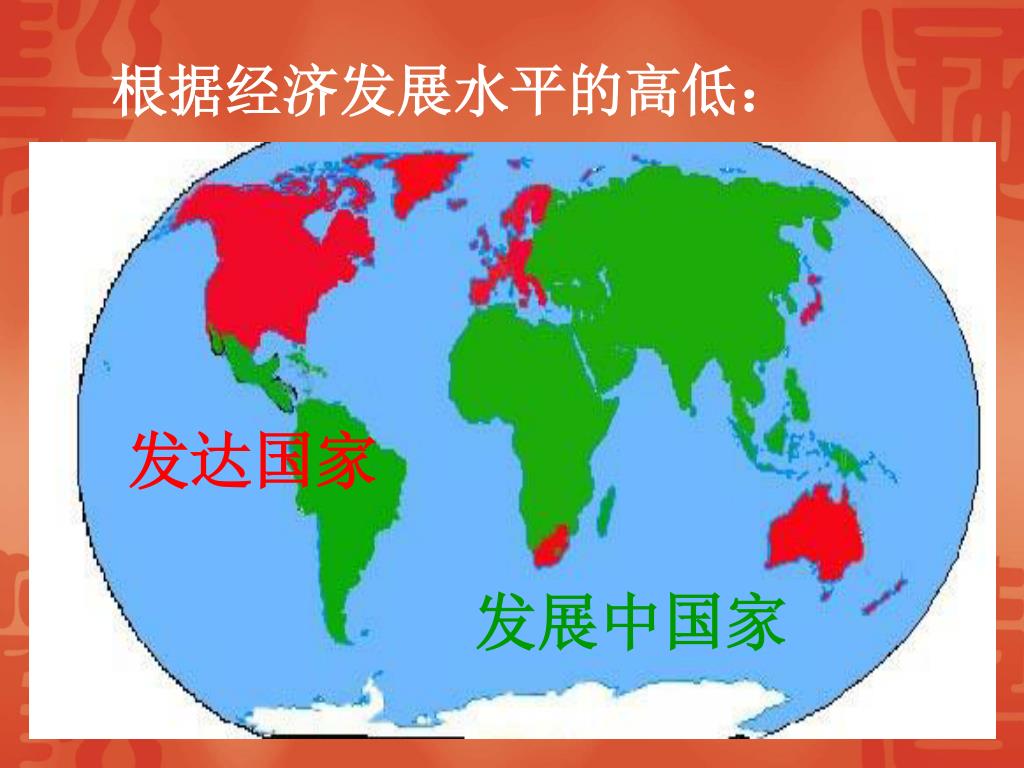 根据经济发展水平的高低：

发达国家

发展中国家